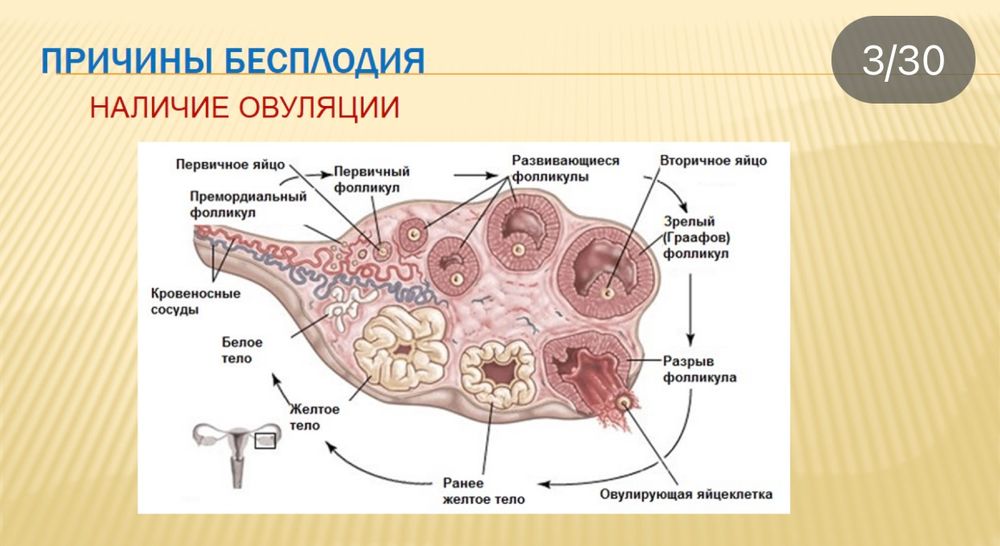 ПРИЧИНЫ БЕСПЛОДИЯ

3/30

НАЛИЧИЕ ОВУЛЯЦИИ

Первичное яйцо
Первичный фолликул
Развивающиеся фолликулы
Вторичное яйцо
Премордиальный фолликул
Зрелый (Граафов) фолликул
Кровеносные сосуды
Белое тело
Разрыв фолликула
Желтое тело
Ранее желтое тело
Овулирующая яйцеклетка